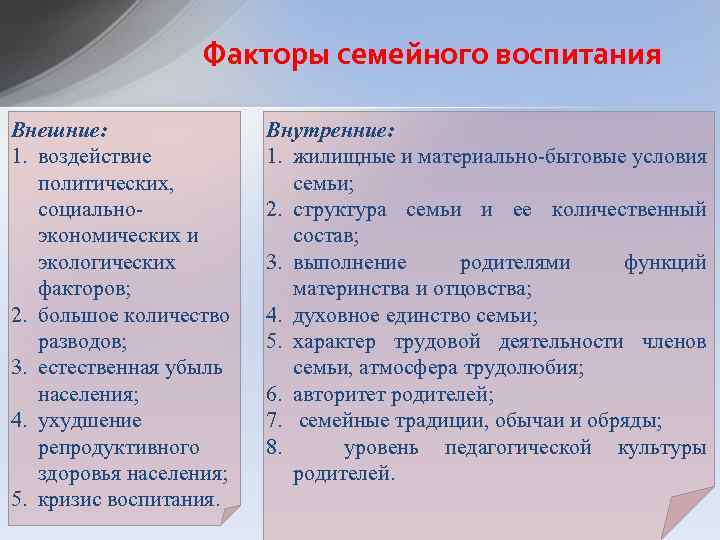 Факторы семейного воспитания

Внешние:
1. воздействие политических, социально-экономических и экологических факторов;
2. большое количество разводов;
3. естественная убыль населения;
4. ухудшение репродуктивного здоровья населения;
5. кризис воспитания.

Внутренние:
1. жилищные и материально-бытовые условия семьи;
2. структура семьи и ее количественный состав;
3. выполнение родителями функций материнства и отцовства;
4. духовное единство семьи;
5. характер трудовой деятельности членов семьи, атмосфера трудолюбия;
6. авторитет родителей;
7. семейные традиции, обычаи и обряды;
8. уровень педагогической культуры родителей.